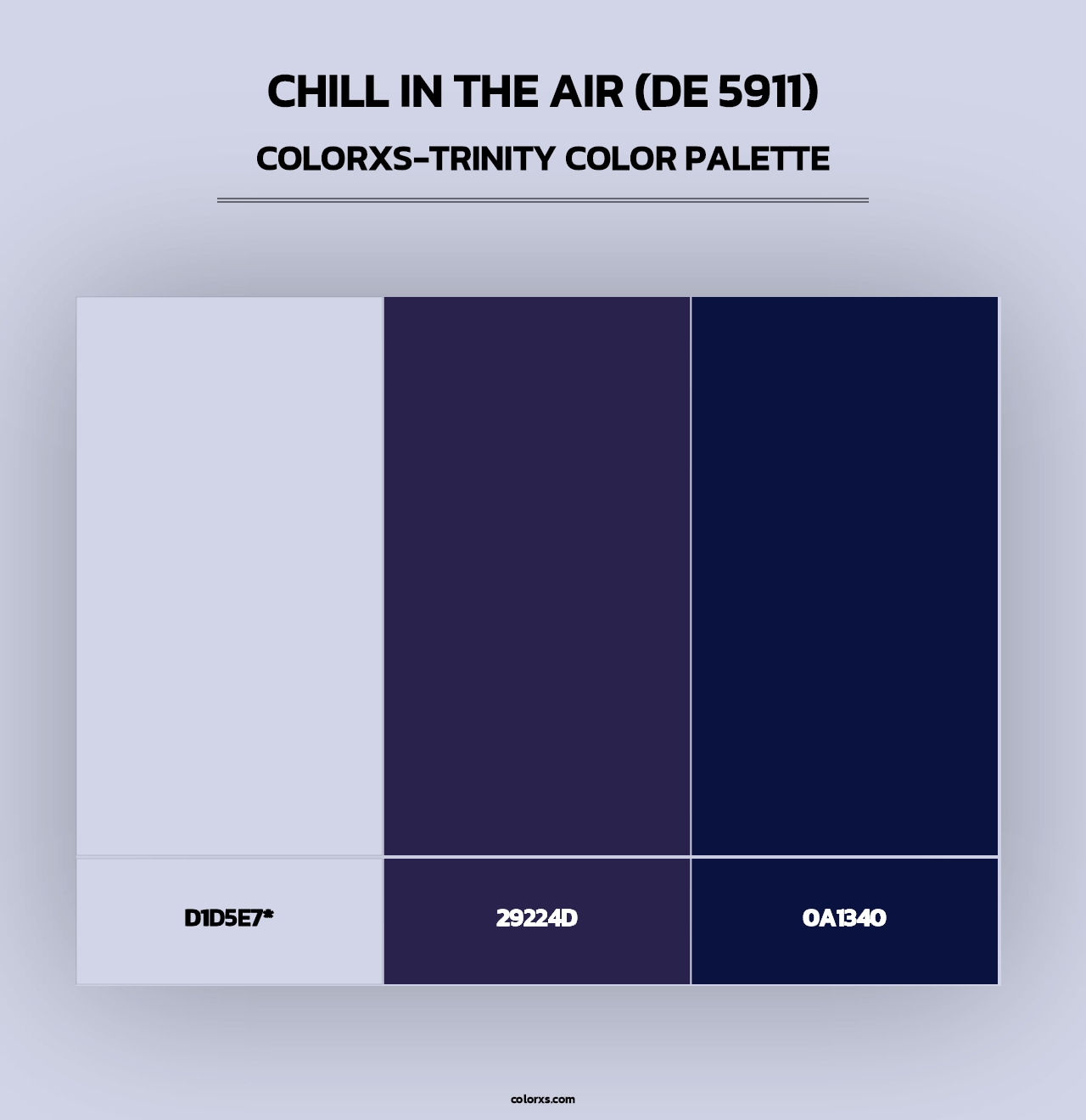 CHILL IN THE AIR (DE 5911)

COLORXS-TRINITY COLOR PALETTE

D1D5E7*

29224D

0A1340

colorxs.com